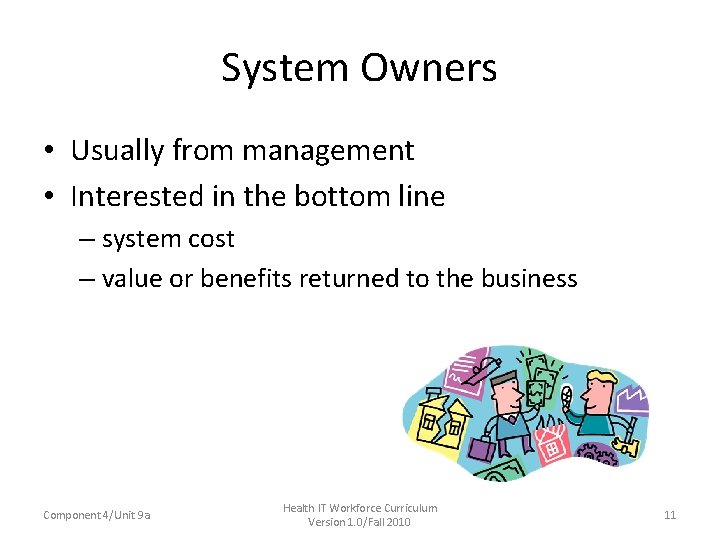 System Owners

• Usually from management
• Interested in the bottom line
– system cost
– value or benefits returned to the business

Component 4/Unit 9a

Health IT Workforce Curriculum
Version 1.0/Fall 2010

11